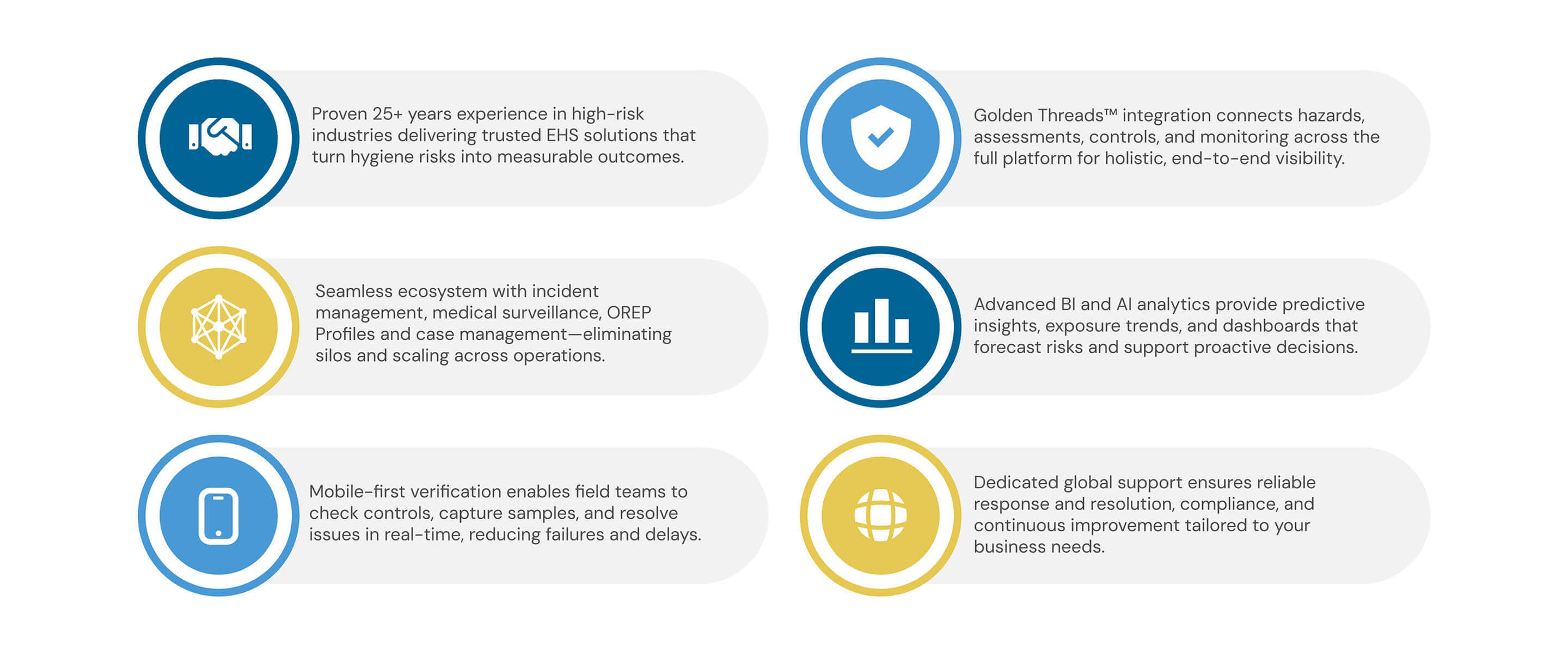 Proven 25+ years experience in high-risk industries delivering trusted EHS solutions that turn hygiene risks into measurable outcomes.

Seamless ecosystem with incident management, medical surveillance, OREP Profiles and case management—eliminating silos and scaling across operations.

Mobile-first verification enables field teams to check controls, capture samples, and resolve issues in real-time, reducing failures and delays.

Golden Threads™ integration connects hazards, assessments, controls, and monitoring across the full platform for holistic, end-to-end visibility.

Advanced BI and AI analytics provide predictive insights, exposure trends, and dashboards that forecast risks and support proactive decisions.

Dedicated global support ensures reliable response and resolution, compliance, and continuous improvement tailored to your business needs.